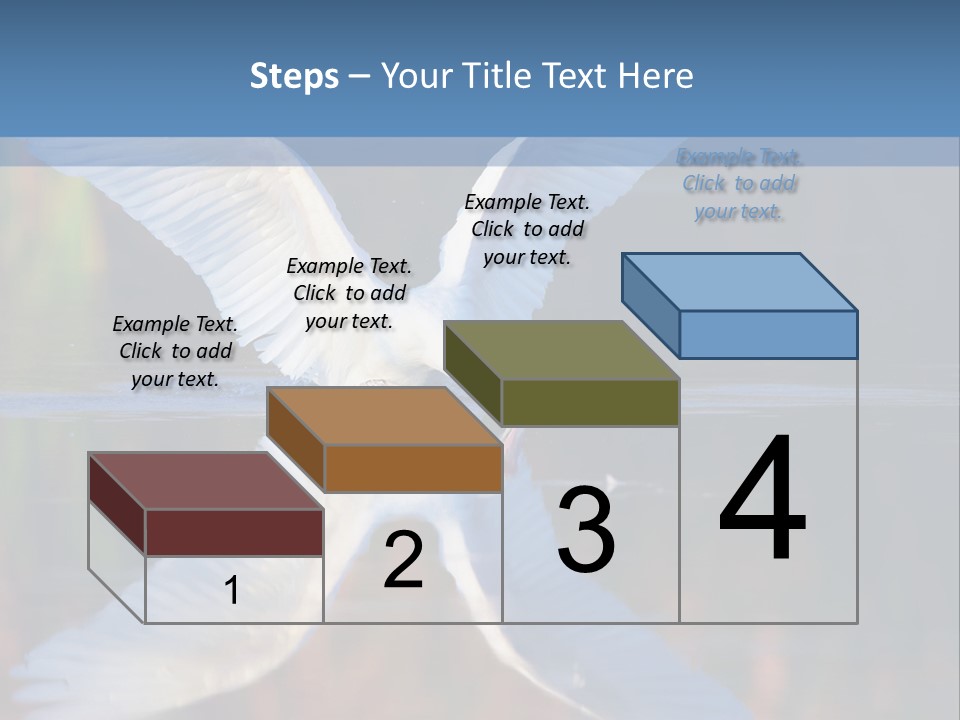 Steps – Your Title Text Here

Example Text. Click to add your text.

Example Text. Click to add your text.

Example Text. Click to add your text.

Example Text. Click to add your text.

1

2

3

4